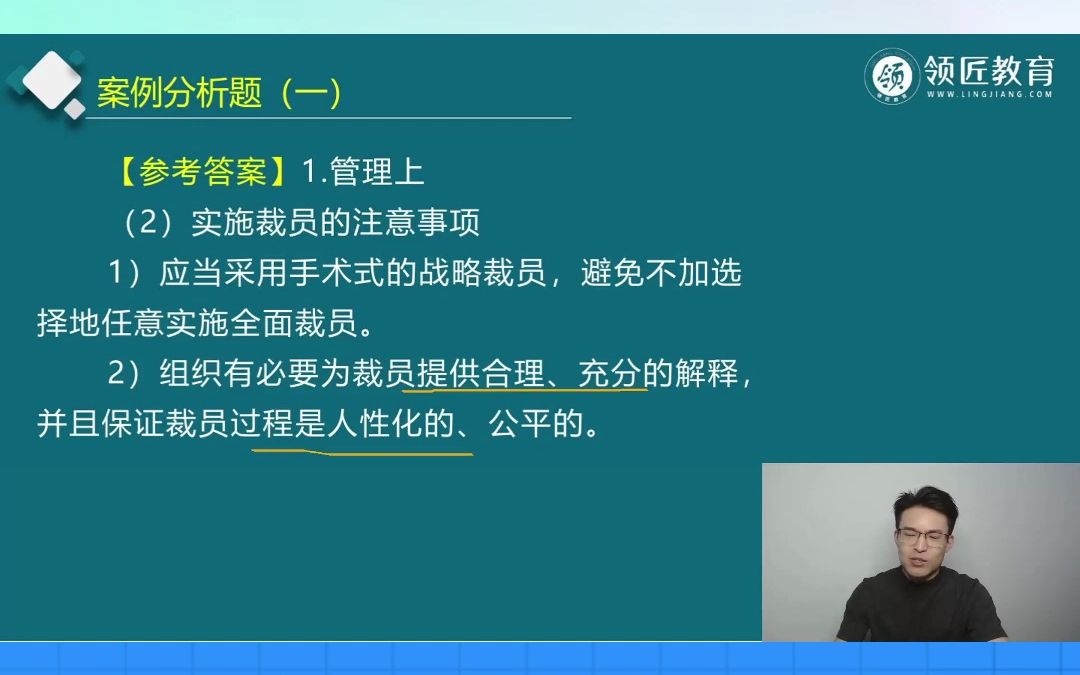 案例分析题（一）

领匠教育
WWW.LINGJIANG.COM

【参考答案】1.管理上

（2）实施裁员的注意事项

1）应当采用手术式的战略裁员，避免不加选择地任意实施全面裁员。

2）组织有必要为裁员提供合理、充分的解释，并且保证裁员过程是人性化的、公平的。